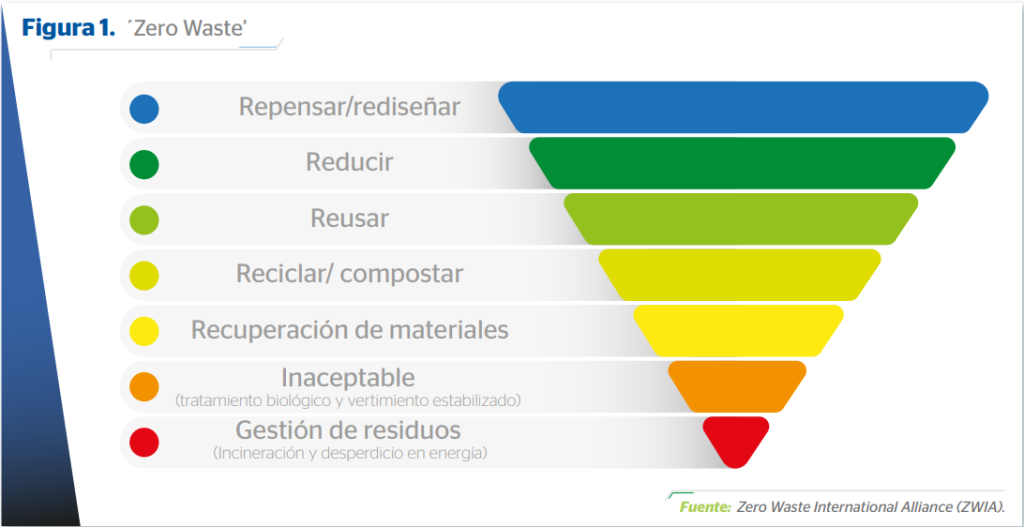 Figura 1. ´Zero Waste'

Repensar/rediseñar

Reducir

Reusar

Reciclar/ compostar

Recuperación de materiales

Inaceptable
(tratamiento biológico y vertimiento estabilizado)

Gestión de residuos
(Incineración y desperdicio en energía)

Fuente: Zero Waste International Alliance (ZWIA).